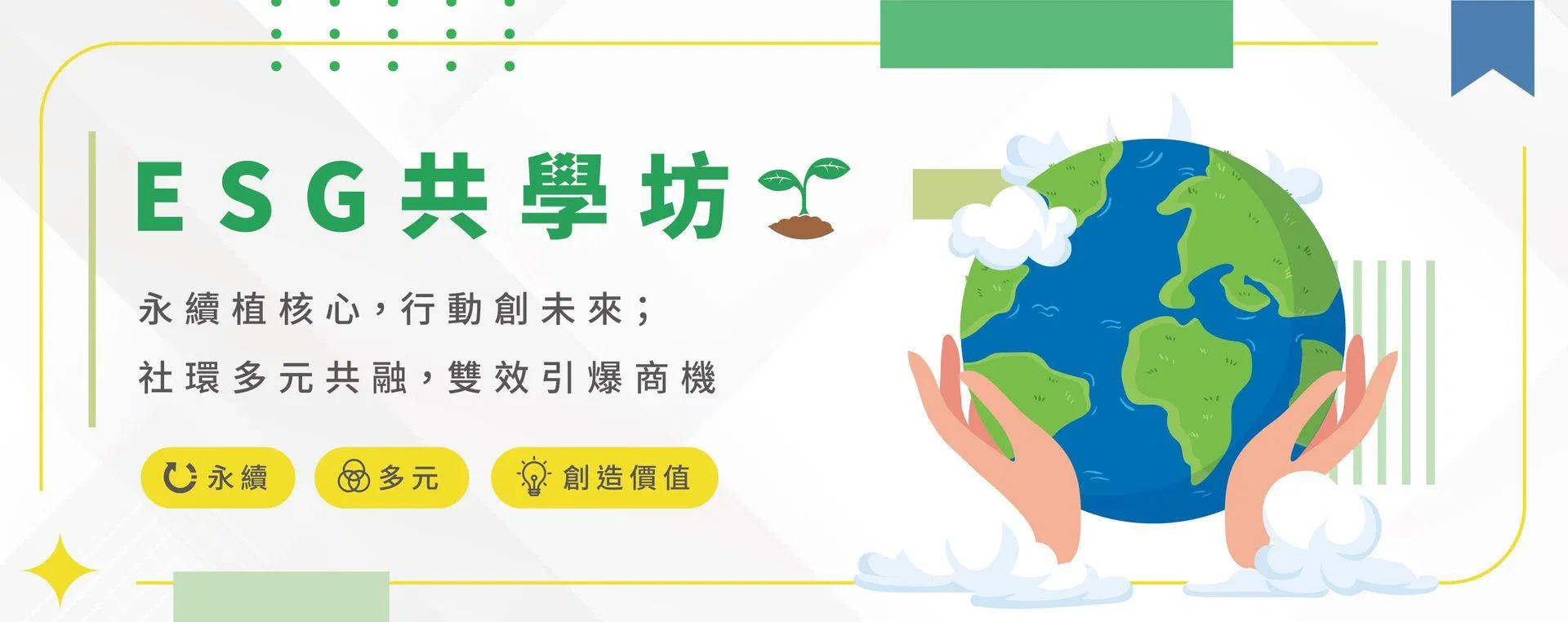 ESG共學坊

永續植核心，行動創未來；
社環多元共融，雙效引爆商機

永續
多元
創造價值